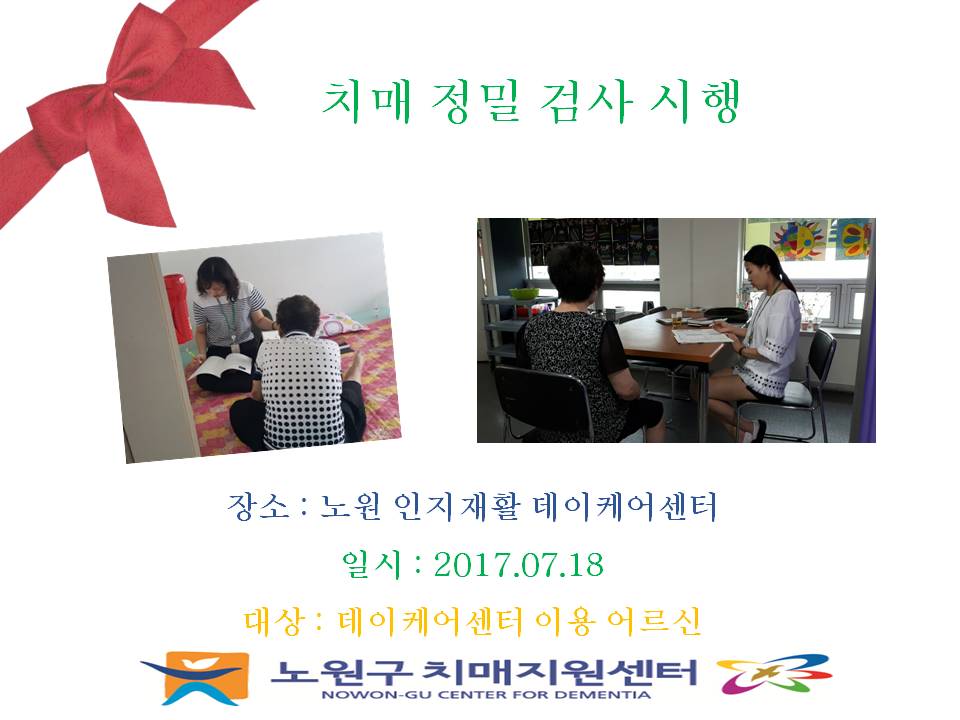 치매 정밀 검사 시행

장소 : 노원 인지재활 데이케어센터

일시 : 2017.07.18

대상 : 데이케어센터 이용 어르신

노원구 치매지원센터
NOWON-GU CENTER FOR DEMENTIA